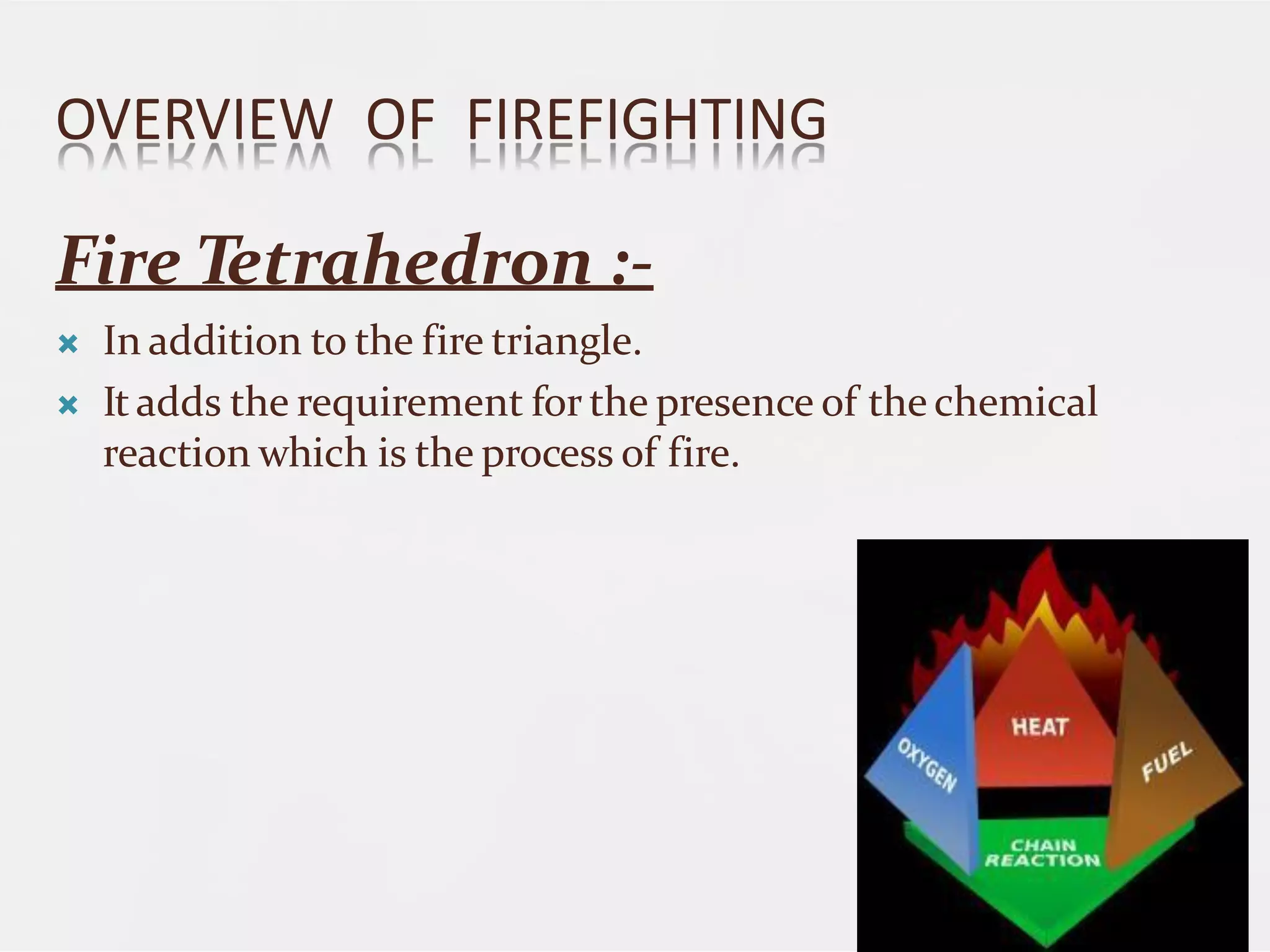 OVERVIEW OF FIREFIGHTING

Fire Tetrahedron :-

In addition to the fire triangle.

It adds the requirement for the presence of the chemical reaction which is the process of fire.

OXYGEN

HEAT

FUEL

CHAIN REACTION